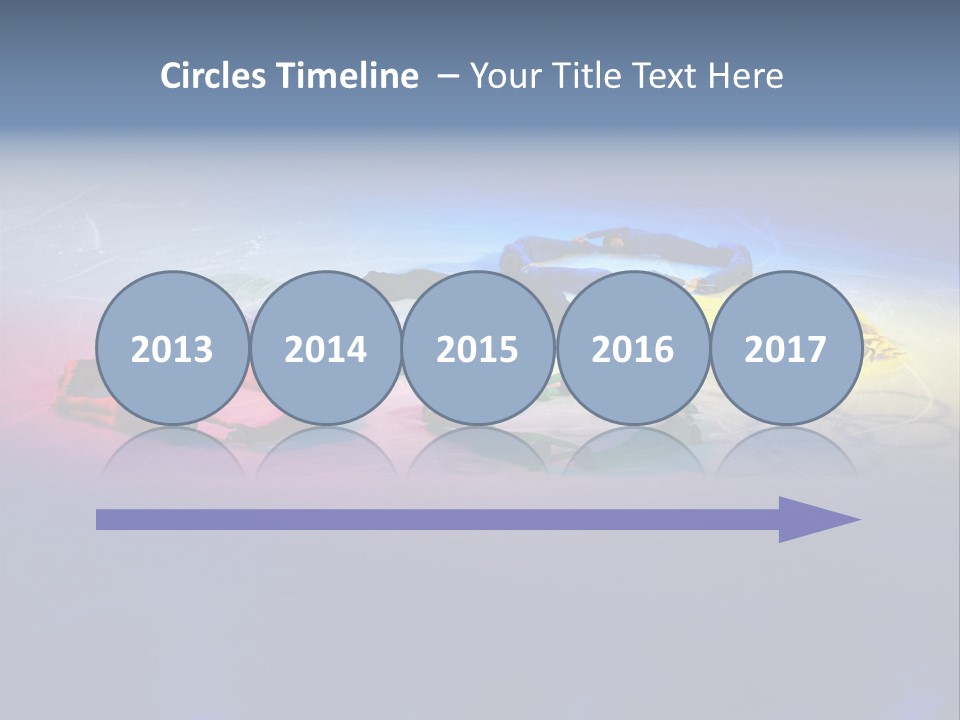 Circles Timeline – Your Title Text Here

2013

2014

2015

2016

2017